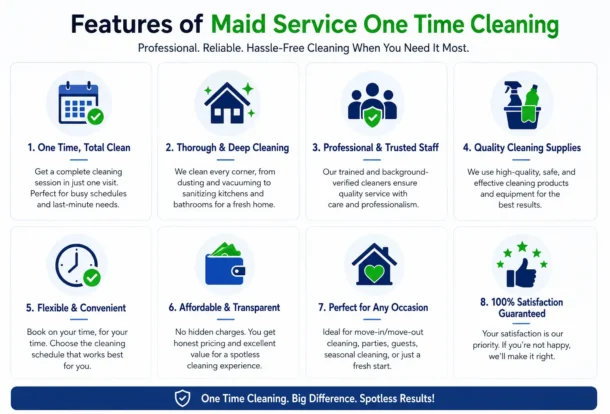 Features of Maid Service One Time Cleaning

Professional. Reliable. Hassle-Free Cleaning When You Need It Most.

1. One Time, Total Clean

Get a complete cleaning session in just one visit. Perfect for busy schedules and last-minute needs.

2. Thorough & Deep Cleaning

We clean every corner, from dusting and vacuuming to sanitizing kitchens and bathrooms for a fresh home.

3. Professional & Trusted Staff

Our trained and background-verified cleaners ensure quality service with care and professionalism.

4. Quality Cleaning Supplies

We use high-quality, safe, and effective cleaning products and equipment for the best results.

5. Flexible & Convenient

Book on your time, for your time. Choose the cleaning schedule that works best for you.

6. Affordable & Transparent

No hidden charges. You get honest pricing and excellent value for a spotless cleaning experience.

7. Perfect for Any Occasion

Ideal for move-in/move-out cleaning, parties, guests, seasonal cleaning, or just a fresh start.

8. 100% Satisfaction Guaranteed

Your satisfaction is our priority. If you're not happy, we'll make it right.

One Time Cleaning. Big Difference. Spotless Results!